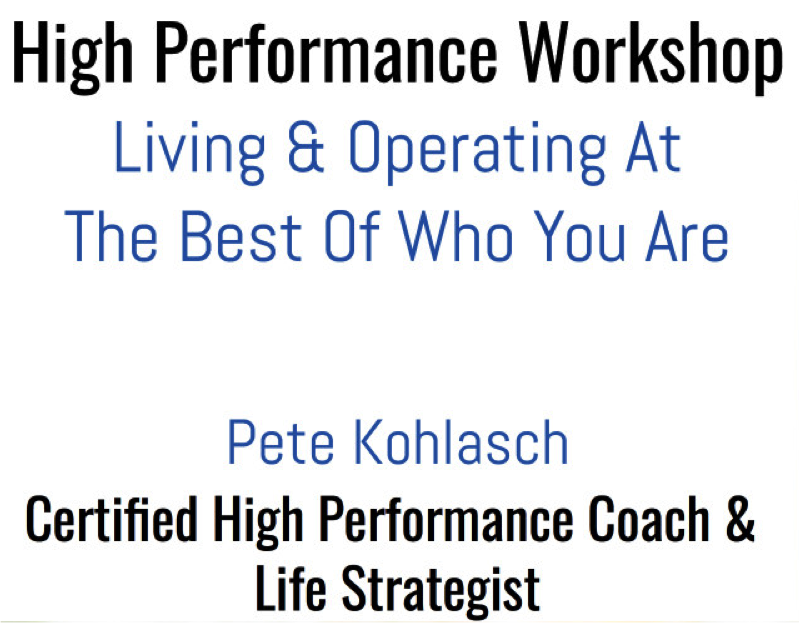 High Performance Workshop

Living & Operating At
The Best Of Who You Are

Pete Kohlasch

Certified High Performance Coach &
Life Strategist